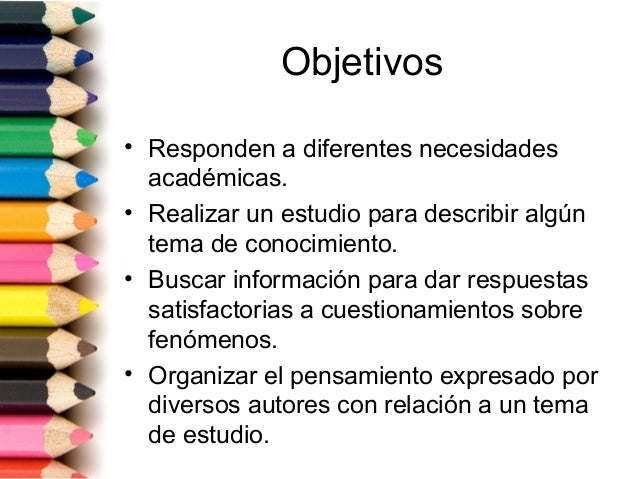 Objetivos

• Responden a diferentes necesidades académicas.
• Realizar un estudio para describir algún tema de conocimiento.
• Buscar información para dar respuestas satisfactorias a cuestionamientos sobre fenómenos.
• Organizar el pensamiento expresado por diversos autores con relación a un tema de estudio.